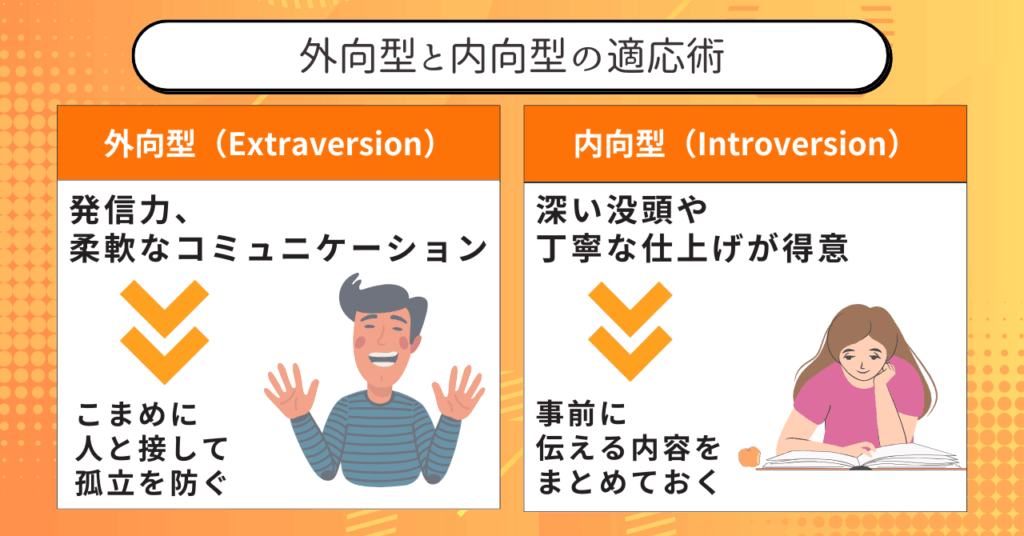 外向型と内向型の適応術

外向型（Extraversion）

発信力、
柔軟なコミュニケーション

こまめに
人と接して
孤立を防ぐ

内向型（Introversion）

深い没頭や
丁寧な仕上げが得意

事前に
伝える内容を
まとめておく